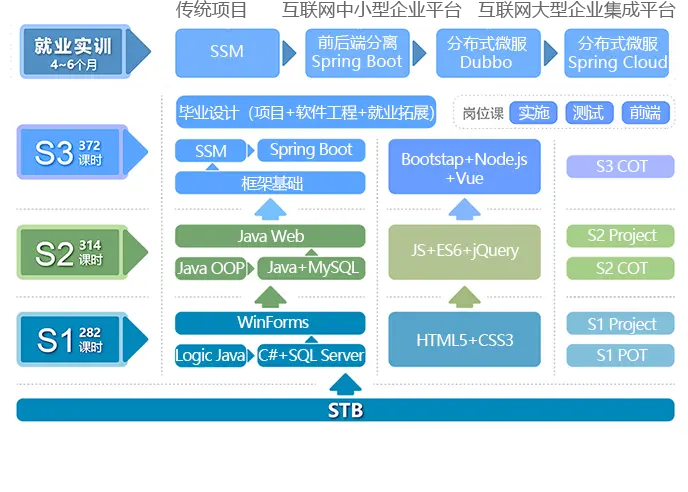 传统项目 互联网中小型企业平台 互联网大型企业集成平台

就业实训
4~6个月

SSM

前后端分离
Spring Boot

分布式微服
Dubbo

分布式微服
Spring Cloud

毕业设计（项目+软件工程+就业拓展）

岗位课 实施 测试 前端

S3 372 课时

SSM

Spring Boot

框架基础

Bootstap+Node.js +Vue

S3 COT

S2 314 课时

Java Web

Java OOP

Java+MySQL

JS+ES6+jQuery

S2 Project

S2 COT

S1 282 课时

WinForms

Logic Java

C#+SQL Server

HTML5+CSS3

S1 Project

S1 POT

STB